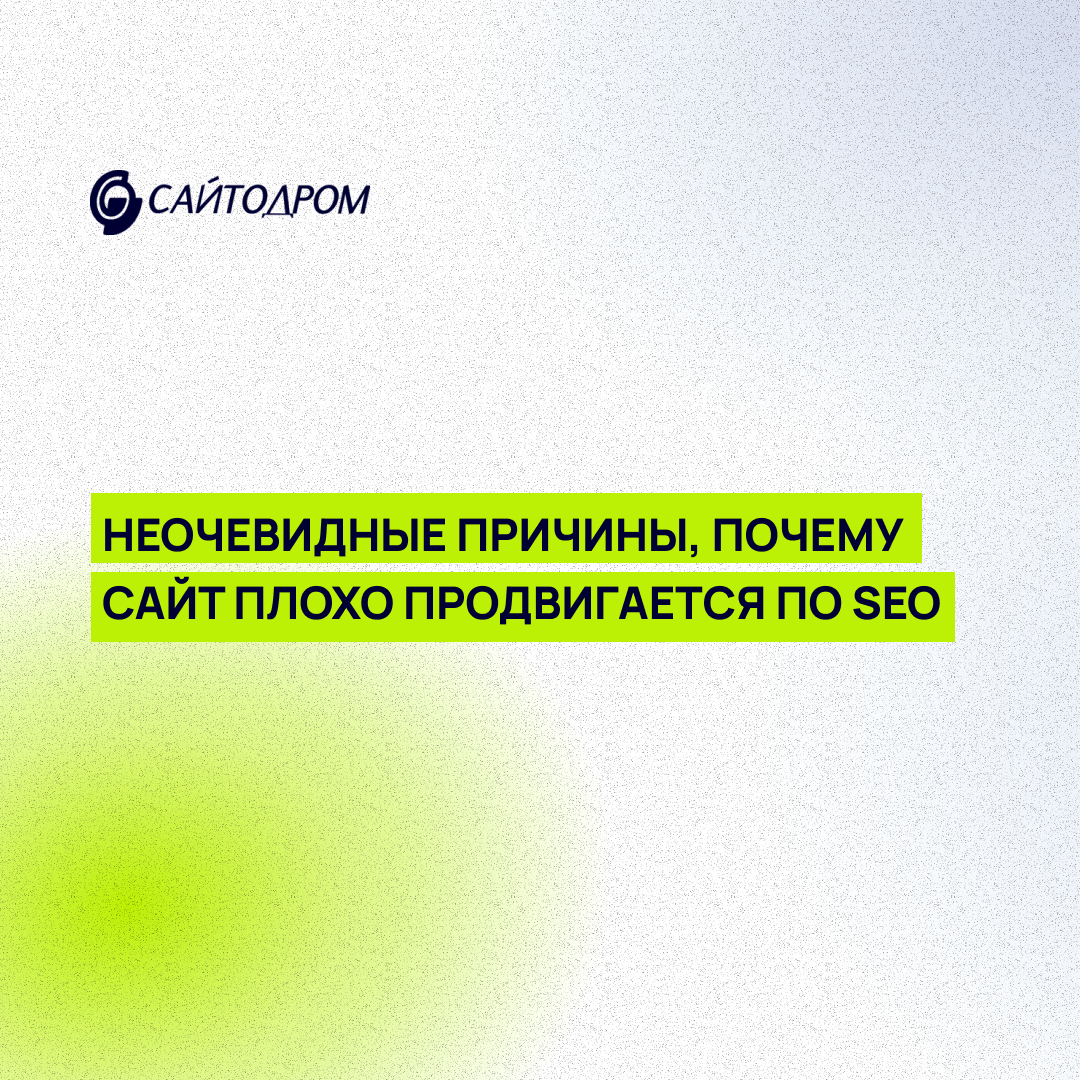 САЙТОДРОМ

НЕОЧЕВИДНЫЕ ПРИЧИНЫ, ПОЧЕМУ САЙТ ПЛОХО ПРОДВИГАЕТСЯ ПО SEO